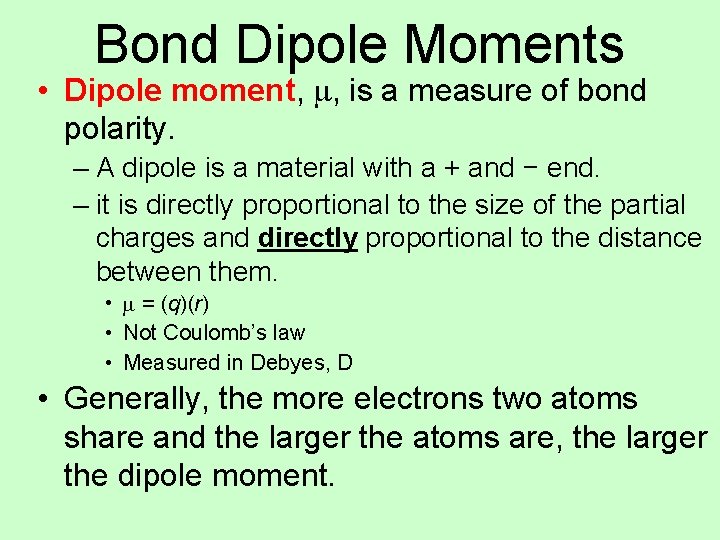 Bond Dipole Moments

• Dipole moment, $\mu$, is a measure of bond polarity.
– A dipole is a material with a + and − end.
– it is directly proportional to the size of the partial charges and directly proportional to the distance between them.
• $\mu = (q)(r)$
• Not Coulomb's law
• Measured in Debyes, D

• Generally, the more electrons two atoms share and the larger the atoms are, the larger the dipole moment.